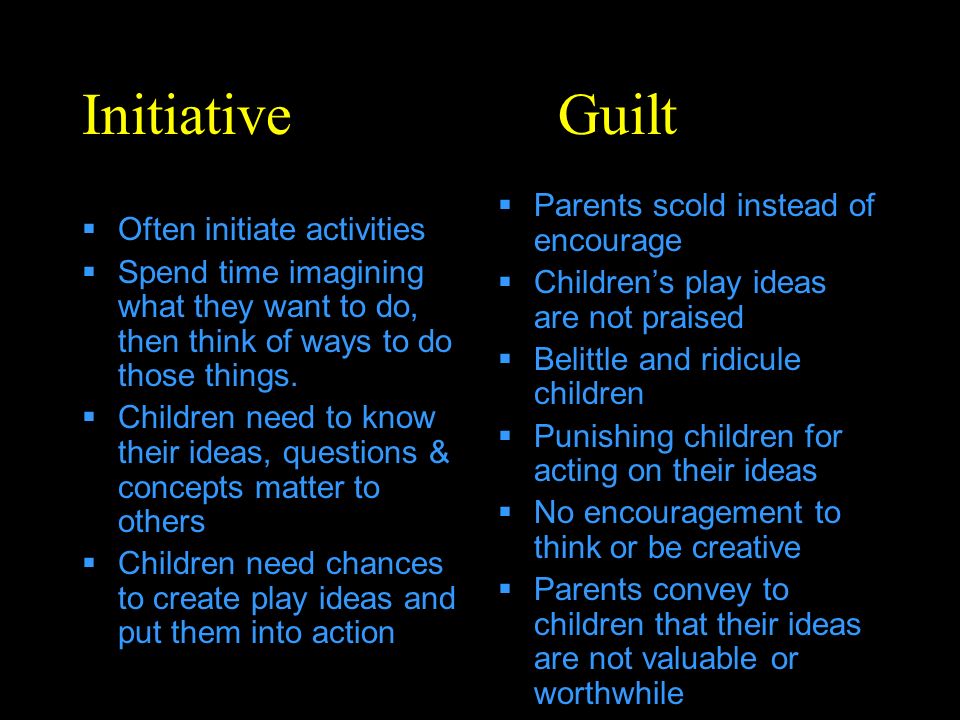 Initiative

- Often initiate activities
- Spend time imagining what they want to do, then think of ways to do those things.
- Children need to know their ideas, questions & concepts matter to others
- Children need chances to create play ideas and put them into action

Guilt

- Parents scold instead of encourage
- Children's play ideas are not praised
- Belittle and ridicule children
- Punishing children for acting on their ideas
- No encouragement to think or be creative
- Parents convey to children that their ideas are not valuable or worthwhile